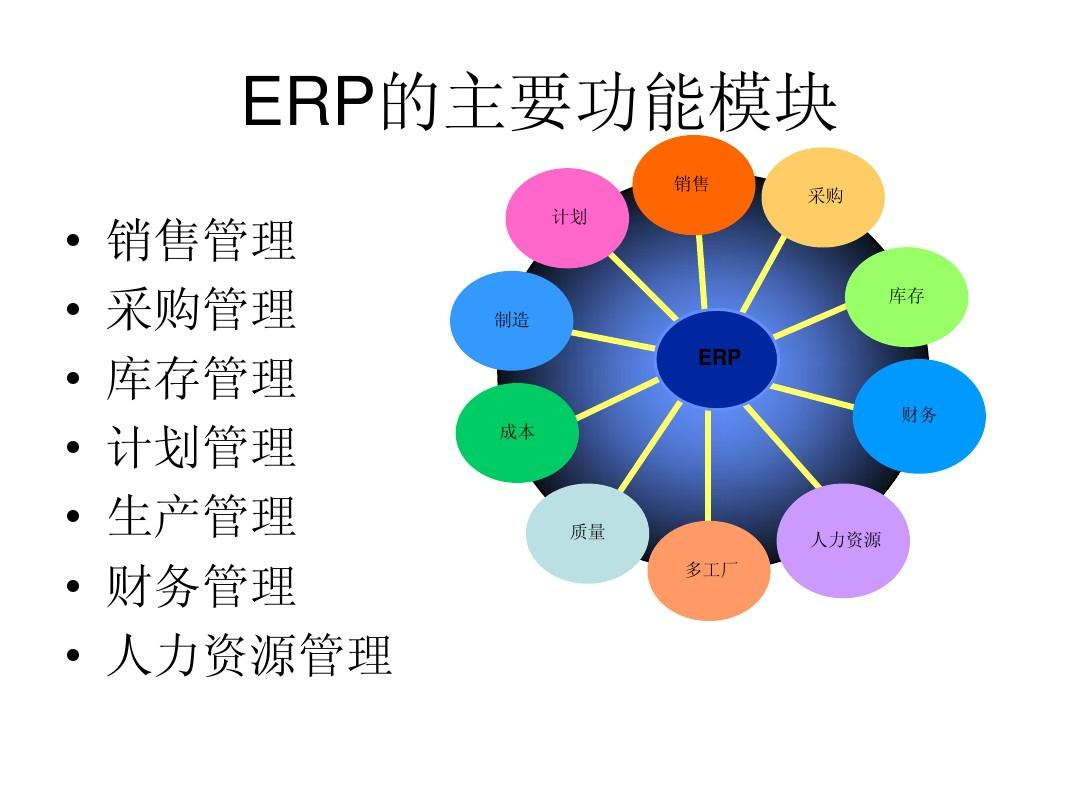 ERP的主要功能模块

• 销售管理
• 采购管理
• 库存管理
• 计划管理
• 生产管理
• 财务管理
• 人力资源管理

销售
采购
库存
财务
人力资源
多工厂
质量
成本
制造
计划
ERP